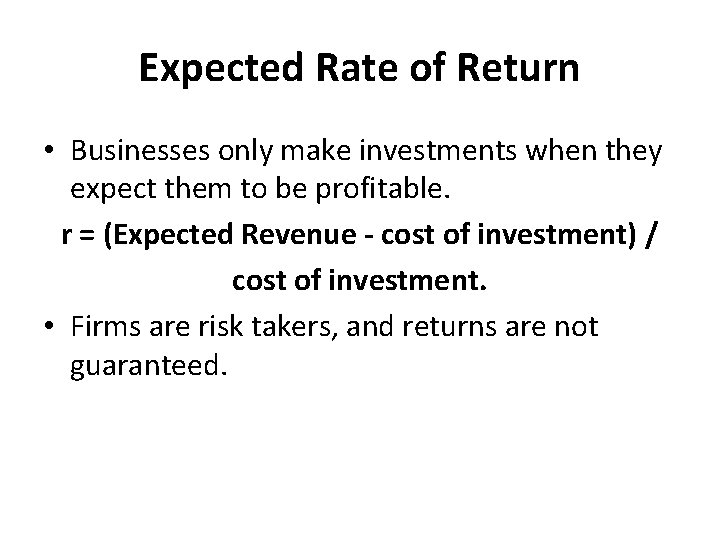 Expected Rate of Return

• Businesses only make investments when they expect them to be profitable.

r = (Expected Revenue - cost of investment) / cost of investment.

• Firms are risk takers, and returns are not guaranteed.